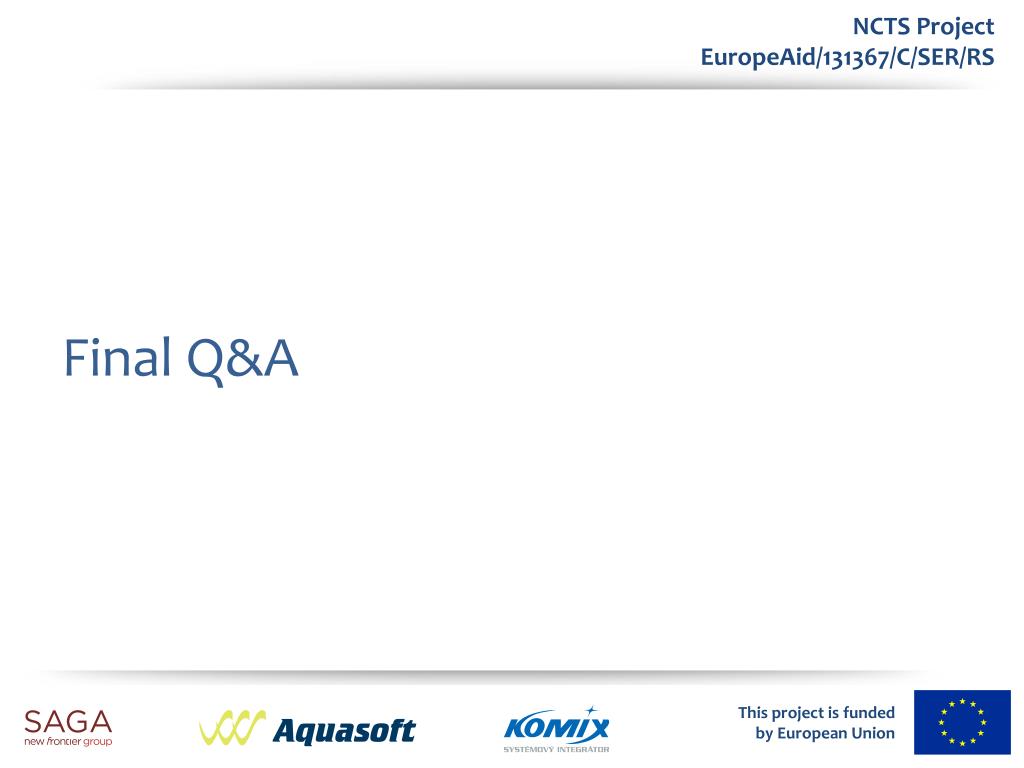 NCTS Project
EuropeAid/131367/C/SER/RS

Final Q&A

SAGA
new frontier group

Aquasoft

KOMIX
SYSTÉMOVÝ INTEGRÁTOR

This project is funded
by European Union